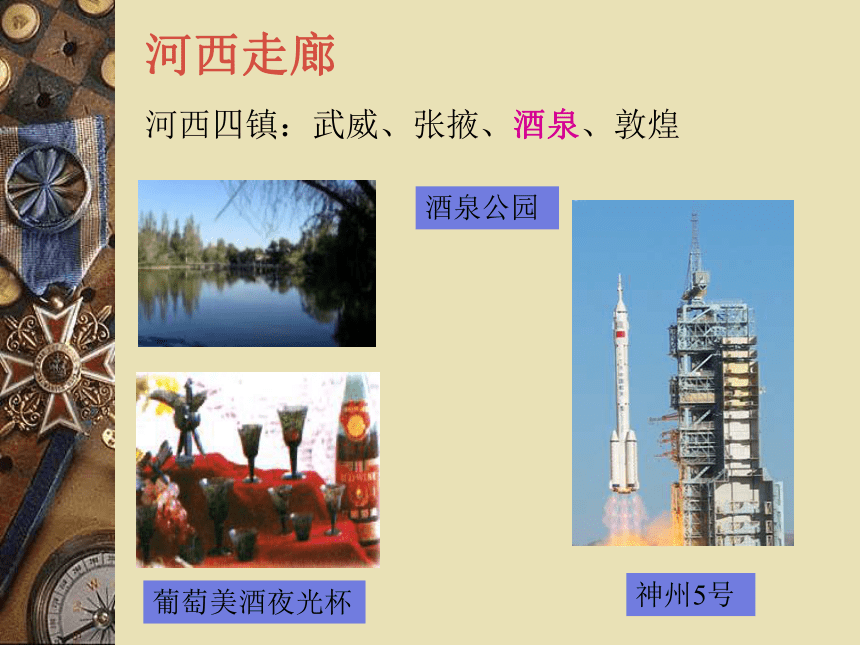 河西走廊

河西四镇：武威、张掖、酒泉、敦煌

酒泉公园

葡萄美酒夜光杯

神州5号